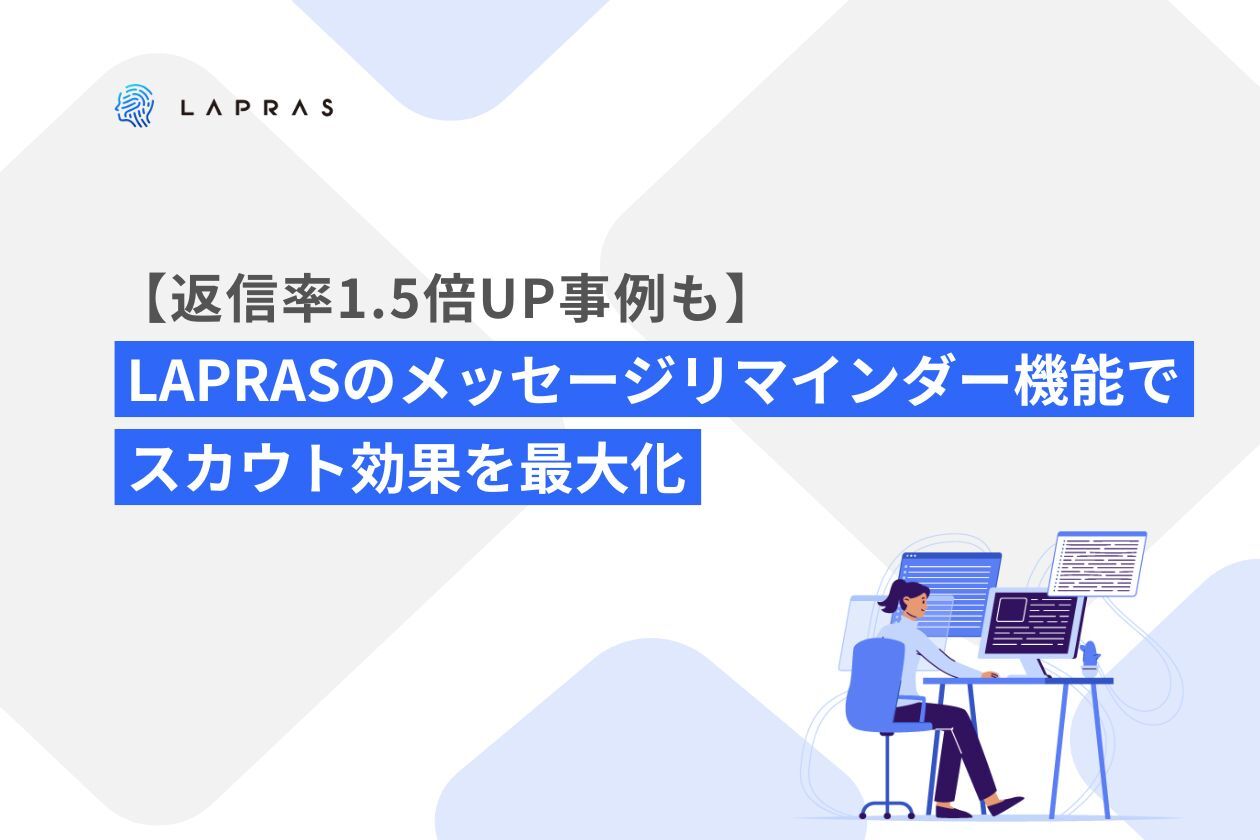 LAPRAS

【返信率1.5倍UP事例も】
LAPRASのメッセージリマインダー機能で
スカウト効果を最大化